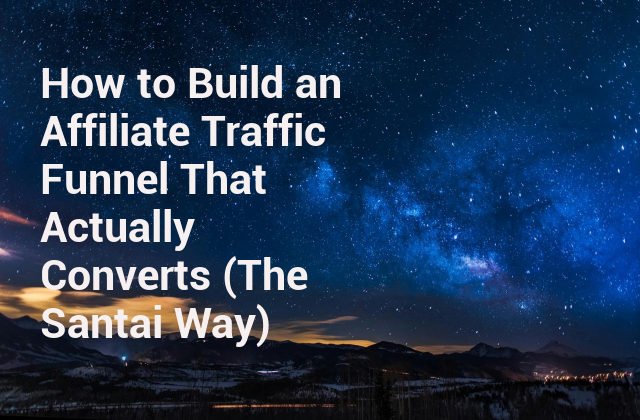 How to Build an Affiliate Traffic Funnel That Actually Converts (The Santai Way)